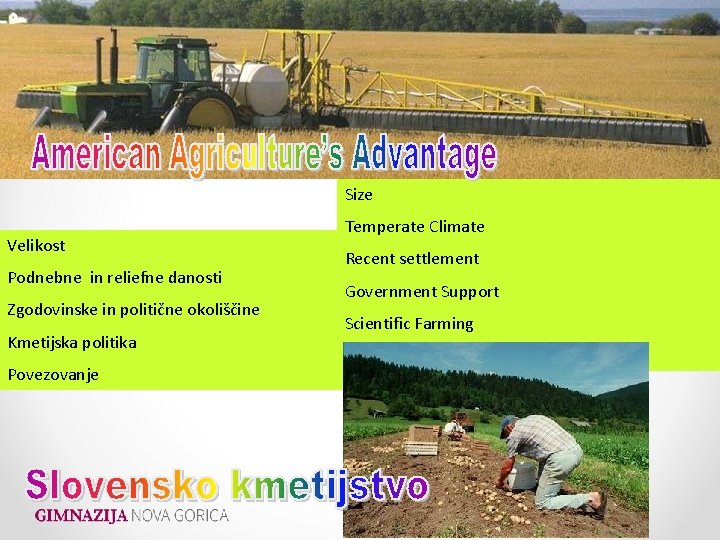 American Agriculture's Advantage

Velikost

Podnebne in reliefne danosti

Zgodovinske in politične okoliščine

Kmetijska politika

Povezovanje

Size

Temperate Climate

Recent settlement

Government Support

Scientific Farming

Slovensko kmetijstvo

GIMNAZIJA NOVA GORICA